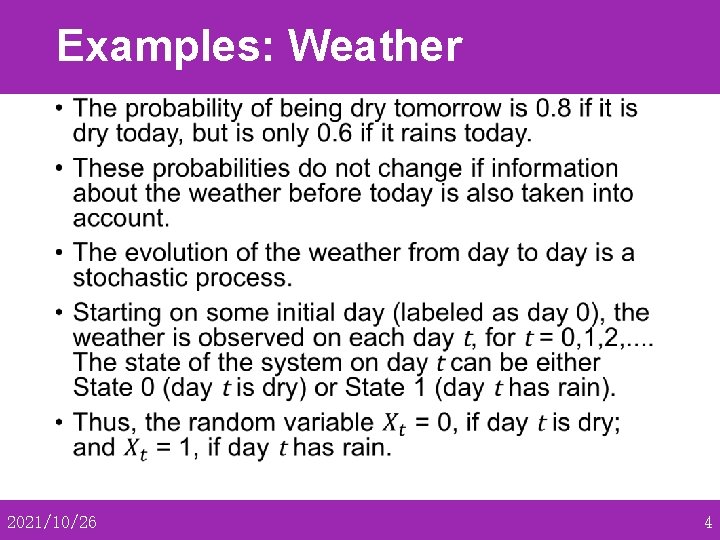 Examples: Weather

• The probability of being dry tomorrow is 0.8 if it is dry today, but is only 0.6 if it rains today.

• These probabilities do not change if information about the weather before today is also taken into account.

• The evolution of the weather from day to day is a stochastic process.

• Starting on some initial day (labeled as day 0), the weather is observed on each day $t$, for $t$ = 0,1,2,.... The state of the system on day $t$ can be either State 0 (day $t$ is dry) or State 1 (day $t$ has rain).

• Thus, the random variable $X_t$ = 0, if day $t$ is dry; and $X_t$ = 1, if day $t$ has rain.

2021/10/26

4